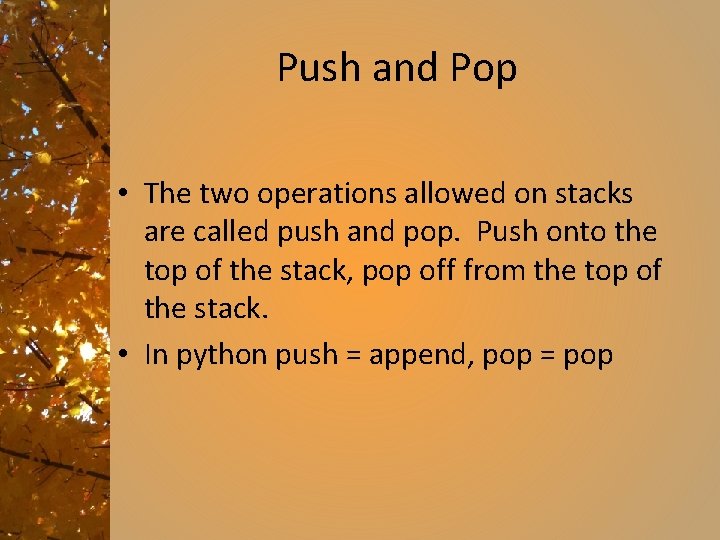 Push and Pop

• The two operations allowed on stacks are called push and pop. Push onto the top of the stack, pop off from the top of the stack.

• In python push = append, pop = pop